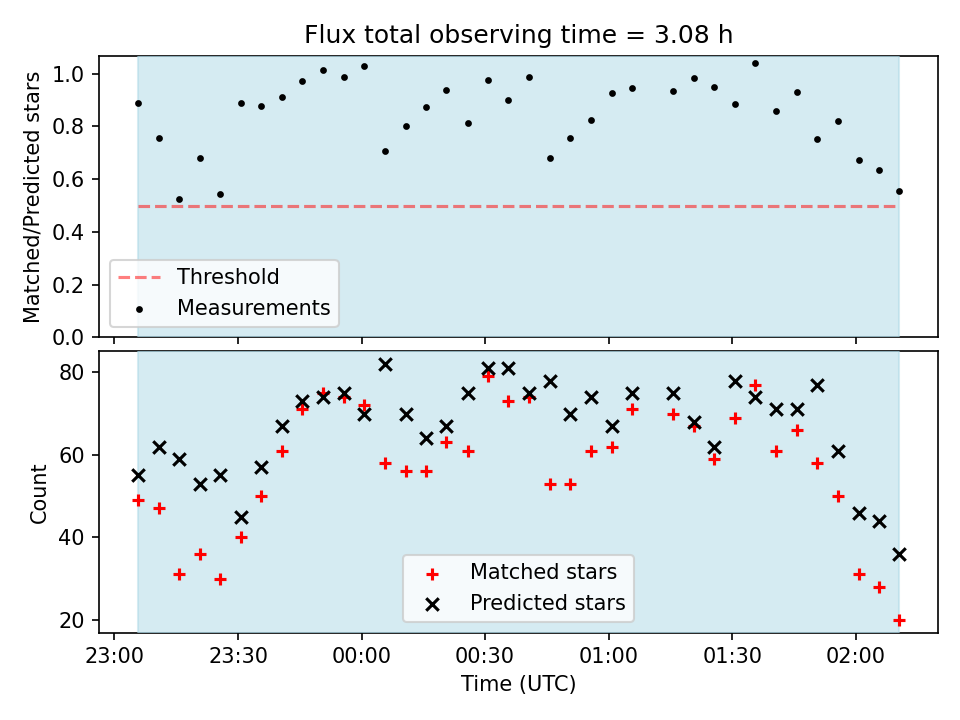 Flux total observing time = 3.08 h

Matched/Predicted stars

1.0
0.8
0.6
0.4
0.2
0.0

Threshold
Measurements

Count

80
60
40
20

Matched stars
Predicted stars

23:00
23:30
00:00
00:30
01:00
01:30
02:00

Time (UTC)